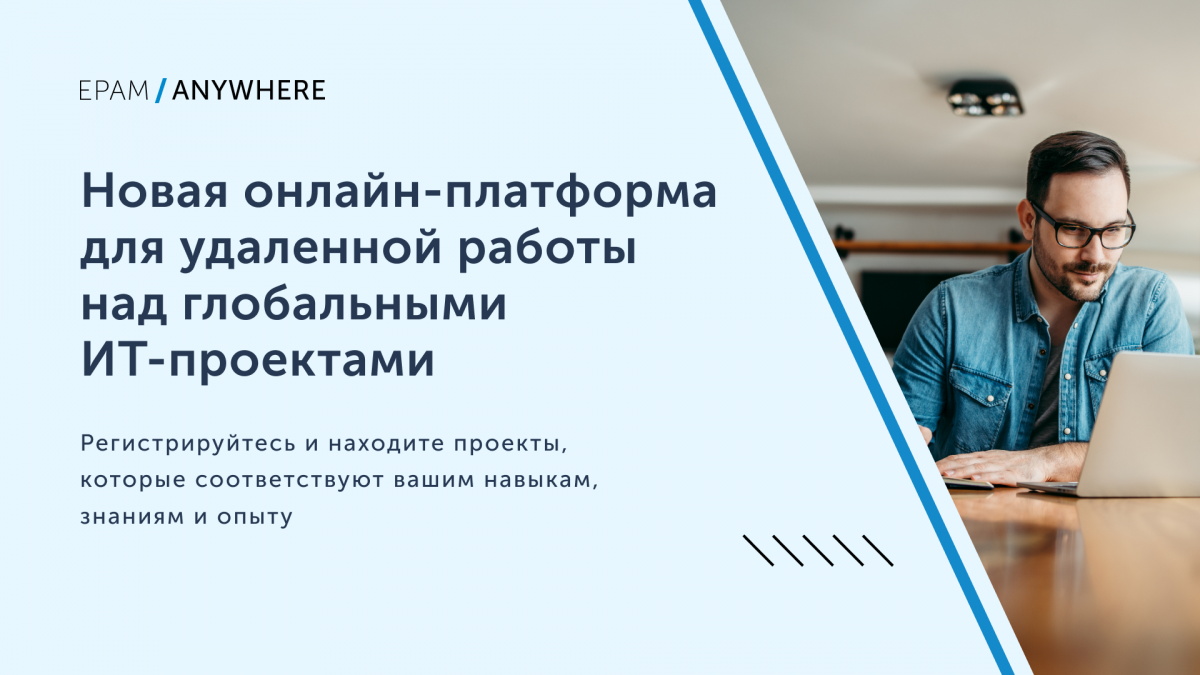 EPAM / ANYWHERE

Новая онлайн-платформа для удаленной работы над глобальными ИТ-проектами

Регистрируйтесь и находите проекты, которые соответствуют вашим навыкам, знаниям и опыту